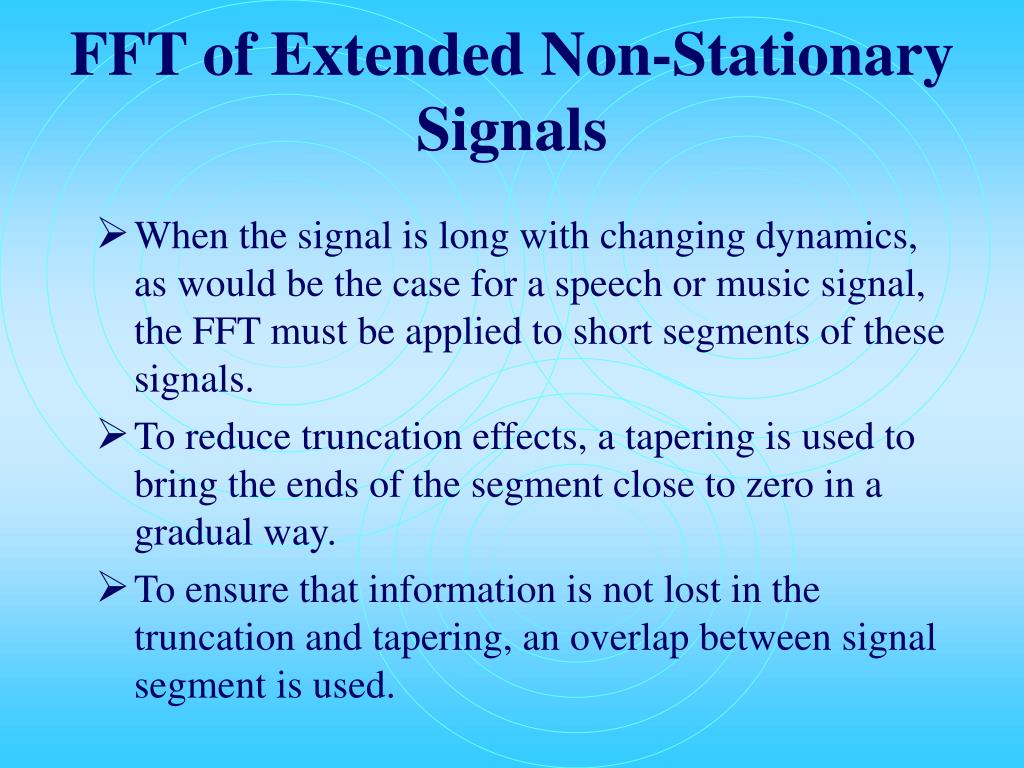 FFT of Extended Non-Stationary Signals

➢ When the signal is long with changing dynamics, as would be the case for a speech or music signal, the FFT must be applied to short segments of these signals.

➢ To reduce truncation effects, a tapering is used to bring the ends of the segment close to zero in a gradual way.

➢ To ensure that information is not lost in the truncation and tapering, an overlap between signal segment is used.